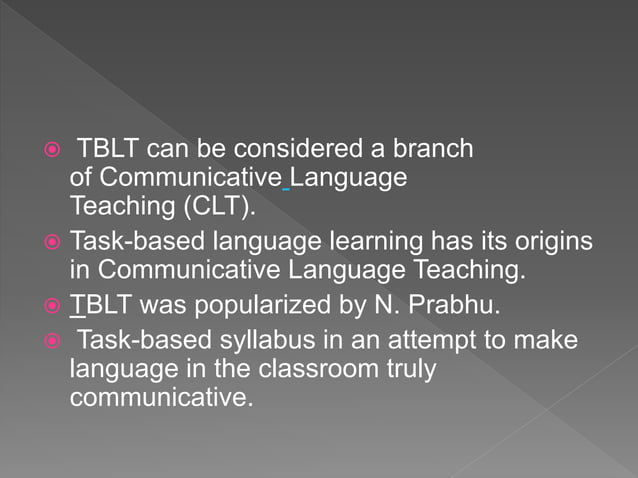 TBLT can be considered a branch of Communicative Language Teaching (CLT).

Task-based language learning has its origins in Communicative Language Teaching.

TBLT was popularized by N. Prabhu.

Task-based syllabus in an attempt to make language in the classroom truly communicative.